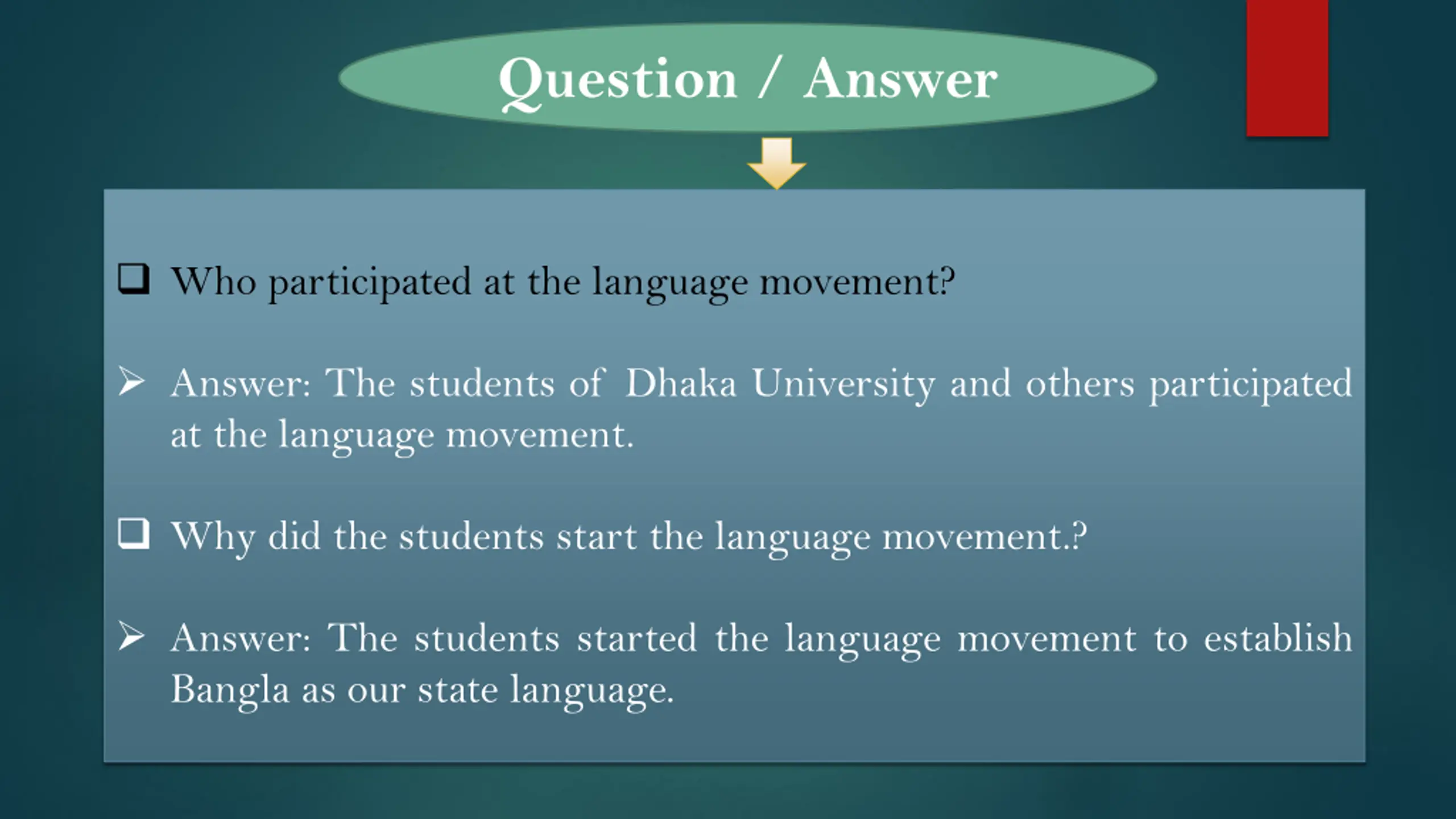 Question / Answer

❑ Who participated at the language movement?

➢ Answer: The students of Dhaka University and others participated at the language movement.

❑ Why did the students start the language movement.?

➢ Answer: The students started the language movement to establish Bangla as our state language.